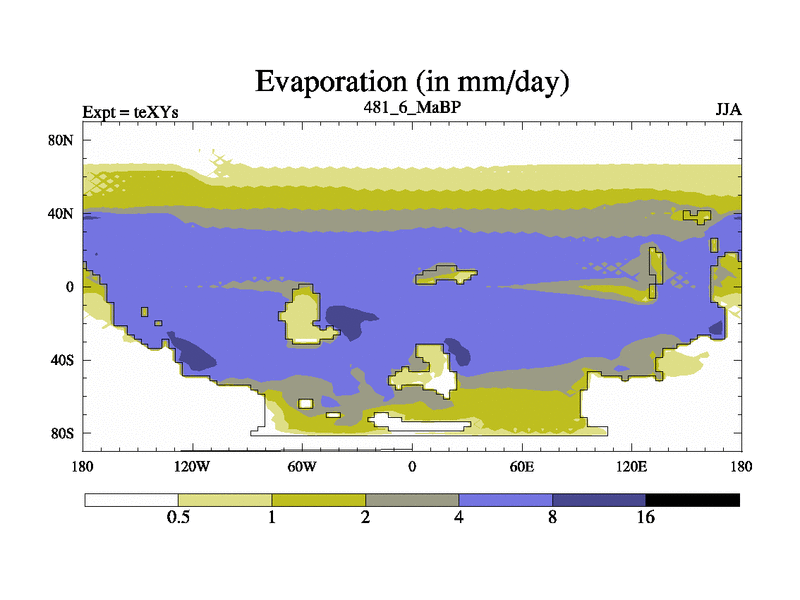 Evaporation (in mm/day)

Expt = teXYs

481_6_MaBP

JJA

80N
40N
0
40S
80S

180
120W
60W
0
60E
120E
180

0.5
1
2
4
8
16